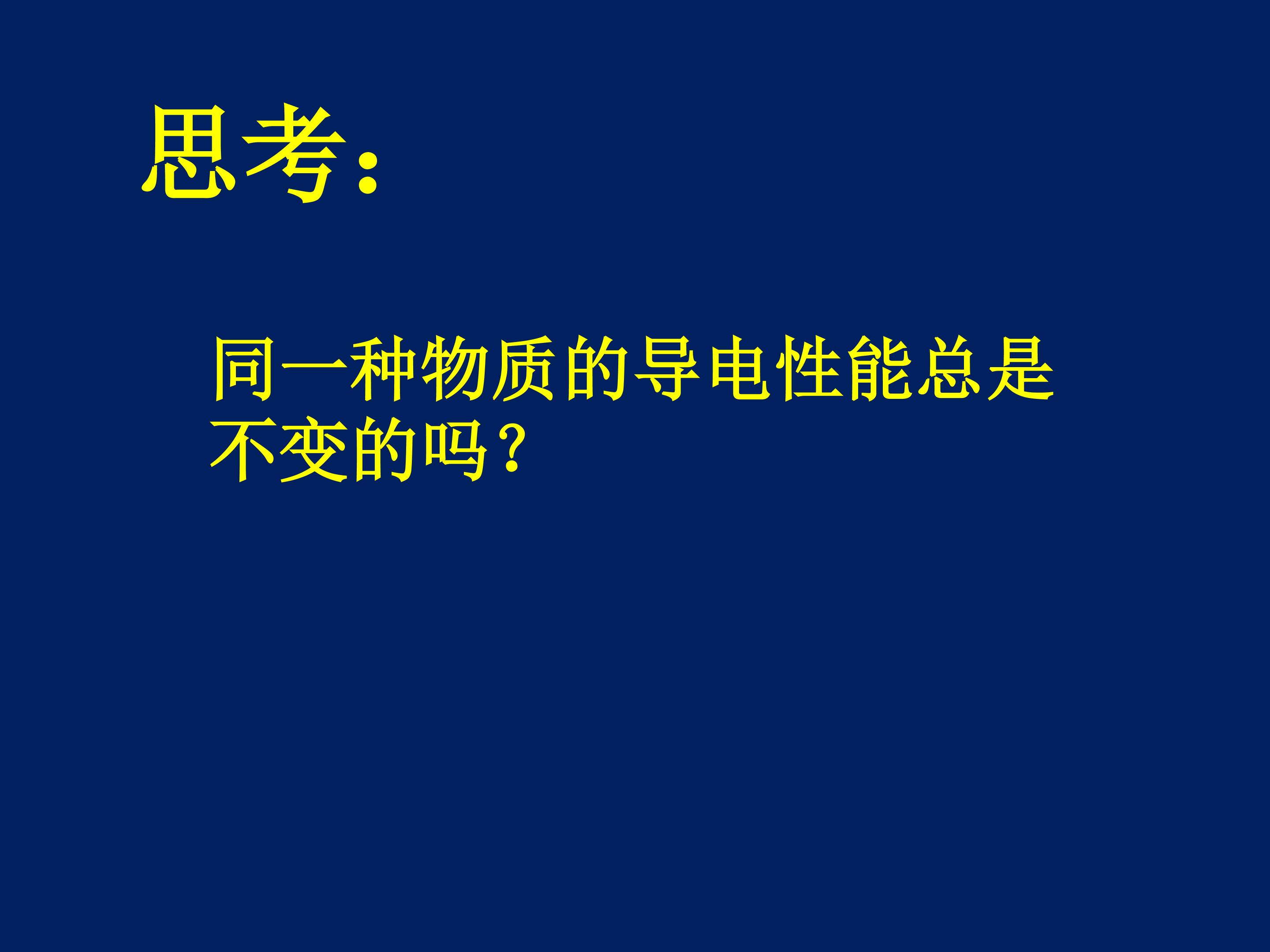 思考:

同一种物质的导电性能总是不变的吗?